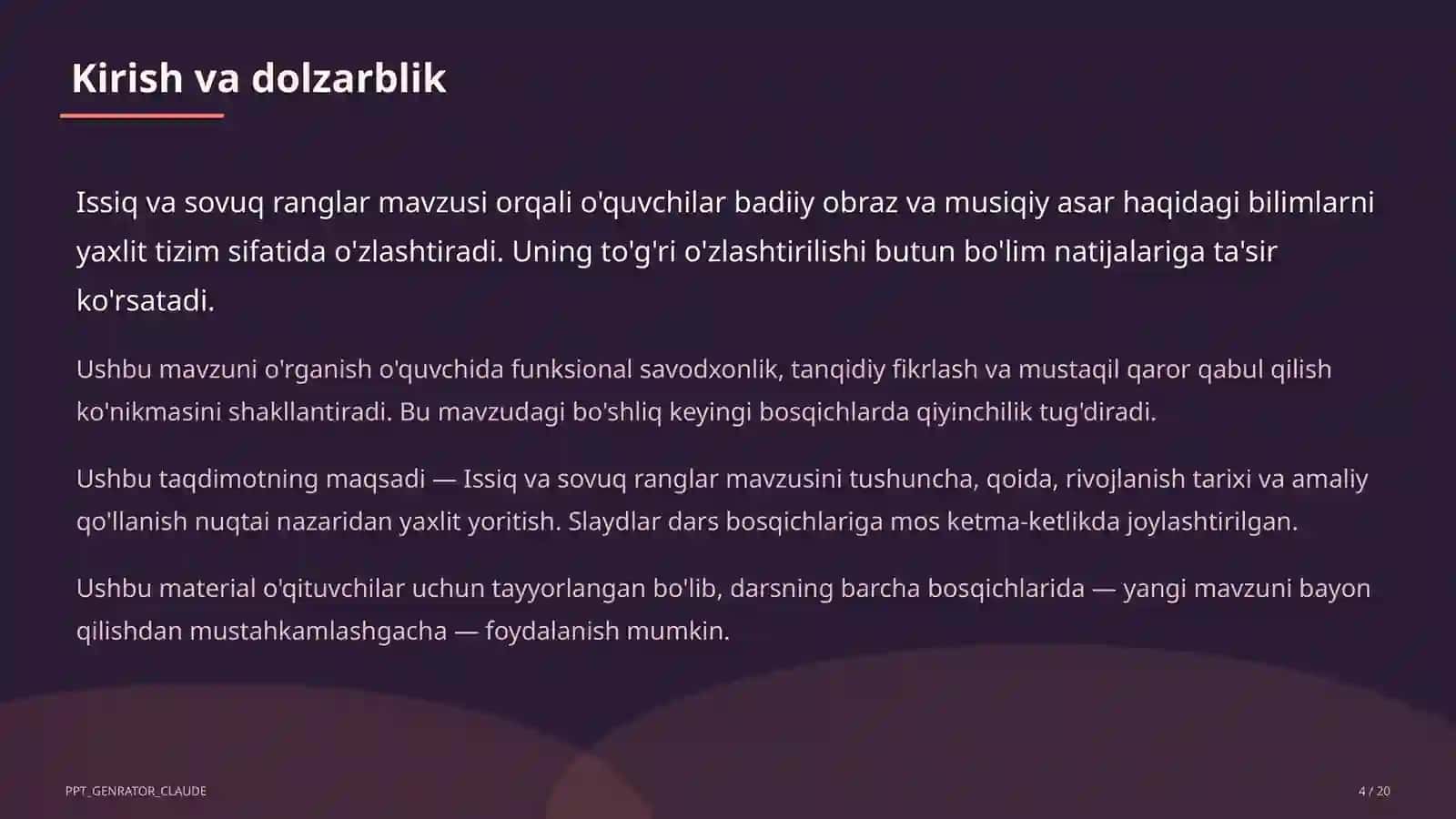 Kirish va dolzarblik

Issiq va sovuq ranglar mavzusi orqali o'quvchilar badiiy obraz va musiqiy asar haqidagi bilimlarni yaxlit tizim sifatida o'zlashtiradi. Uning to'g'ri o'zlashtirilishi butun bo'lim natijalariga ta'sir ko'rsatadi.

Ushbu mavzuni o'rganish o'quvchida funksional savodxonlik, tanqidiy fikrlash va mustaqil qaror qabul qilish ko'nikmasini shakllantiradi. Bu mavzudagi bo'shliq keyingi bosqichlarda qiyinchilik tug'diradi.

Ushbu taqdimotning maqsadi — Issiq va sovuq ranglar mavzusini tushuncha, qoida, rivojlanish tarixi va amaliy qo'llanish nuqtai nazaridan yaxlit yoritish. Slaydlar dars bosqichlariga mos ketma-ketlikda joylashtirilgan.

Ushbu material o'qituvchilar uchun tayyorlangan bo'lib, darsning barcha bosqichlarida — yangi mavzuni bayon qilishdan mustahkamlashgacha — foydalanish mumkin.

PPT_GENRATOR_CLAUDE

4 / 20